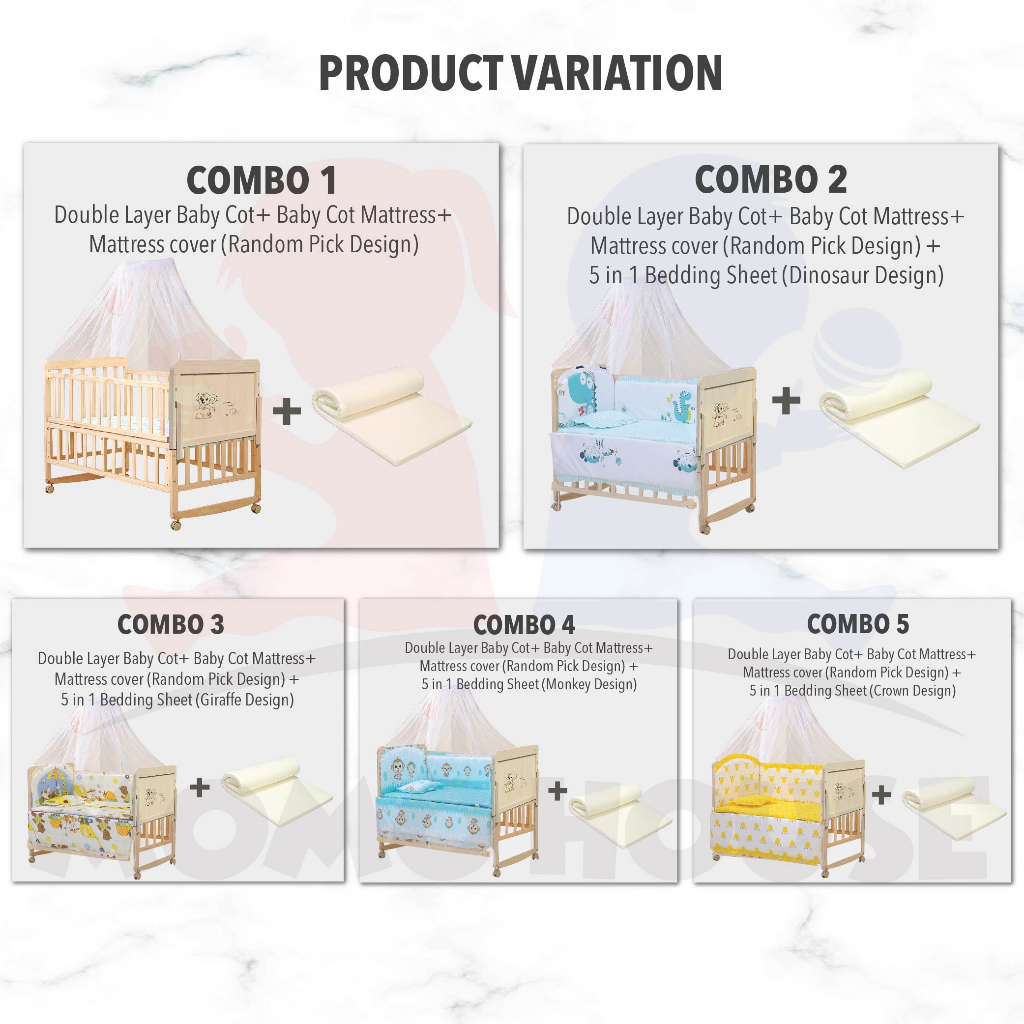 PRODUCT VARIATION

COMBO 1
Double Layer Baby Cot+ Baby Cot Mattress+ Mattress cover (Random Pick Design)

+

COMBO 2
Double Layer Baby Cot+ Baby Cot Mattress+ Mattress cover (Random Pick Design) + 5 in 1 Bedding Sheet (Dinosaur Design)

+

COMBO 3
Double Layer Baby Cot+ Baby Cot Mattress+ Mattress cover (Random Pick Design) + 5 in 1 Bedding Sheet (Giraffe Design)

+

COMBO 4
Double Layer Baby Cot+ Baby Cot Mattress+ Mattress cover (Random Pick Design) + 5 in 1 Bedding Sheet (Monkey Design)

+

COMBO 5
Double Layer Baby Cot+ Baby Cot Mattress+ Mattress cover (Random Pick Design) + 5 in 1 Bedding Sheet (Crown Design)

+

MOMO HOUSE